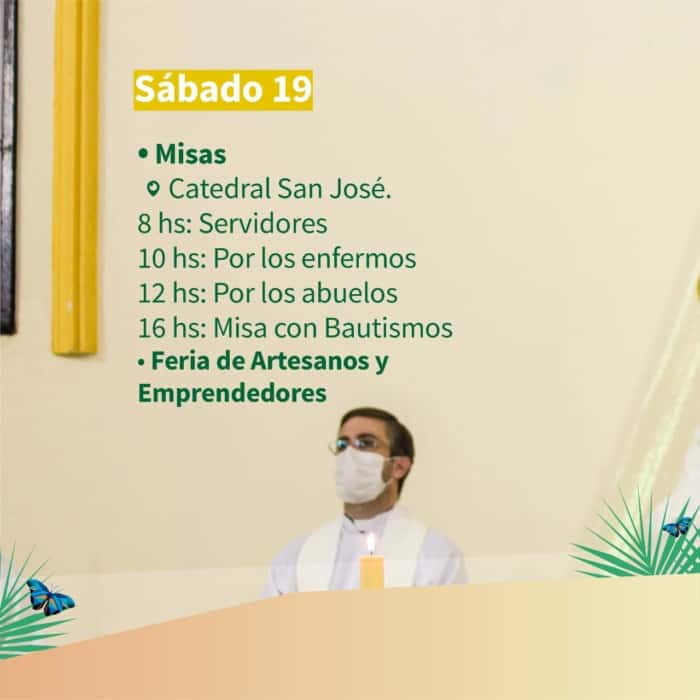 Sábado 19

• Misas
Catedral San José.
8 hs: Servidores
10 hs: Por los enfermos
12 hs: Por los abuelos
16 hs: Misa con Bautismos
• Feria de Artesanos y Emprendedores